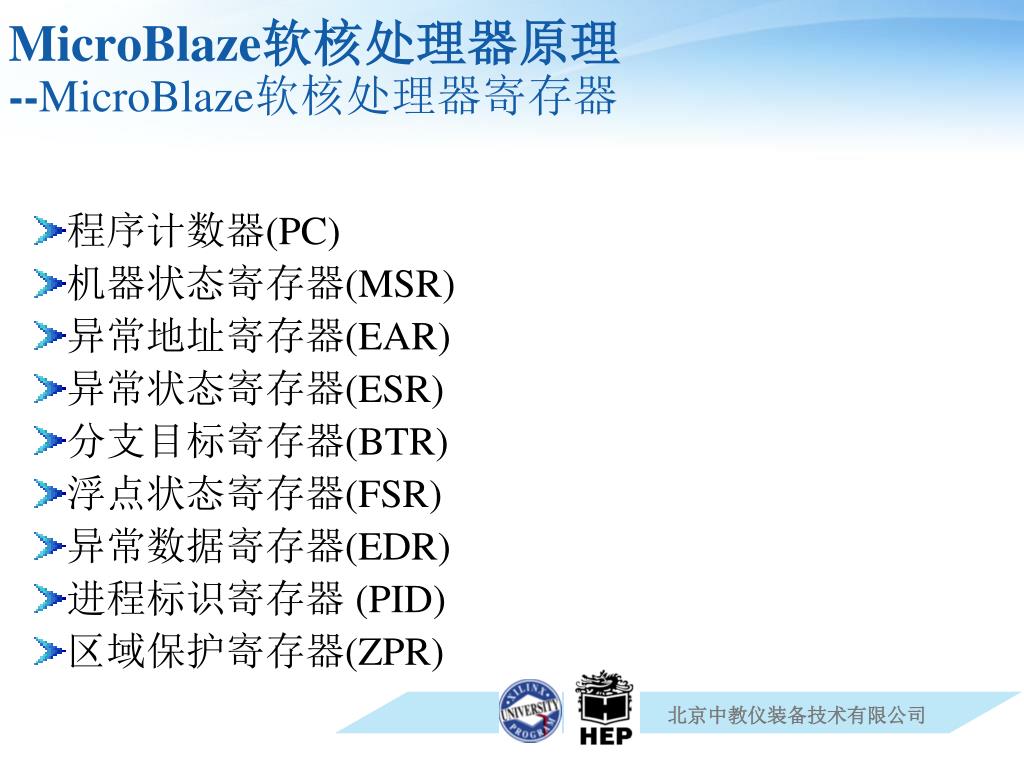 MicroBlaze软核处理器原理
--MicroBlaze软核处理器寄存器

程序计数器(PC)
机器状态寄存器(MSR)
异常地址寄存器(EAR)
异常状态寄存器(ESR)
分支目标寄存器(BTR)
浮点状态寄存器(FSR)
异常数据寄存器(EDR)
进程标识寄存器 (PID)
区域保护寄存器(ZPR)

XILINX UNIVERSITY PROGRAM
HEP
北京中教仪装备技术有限公司